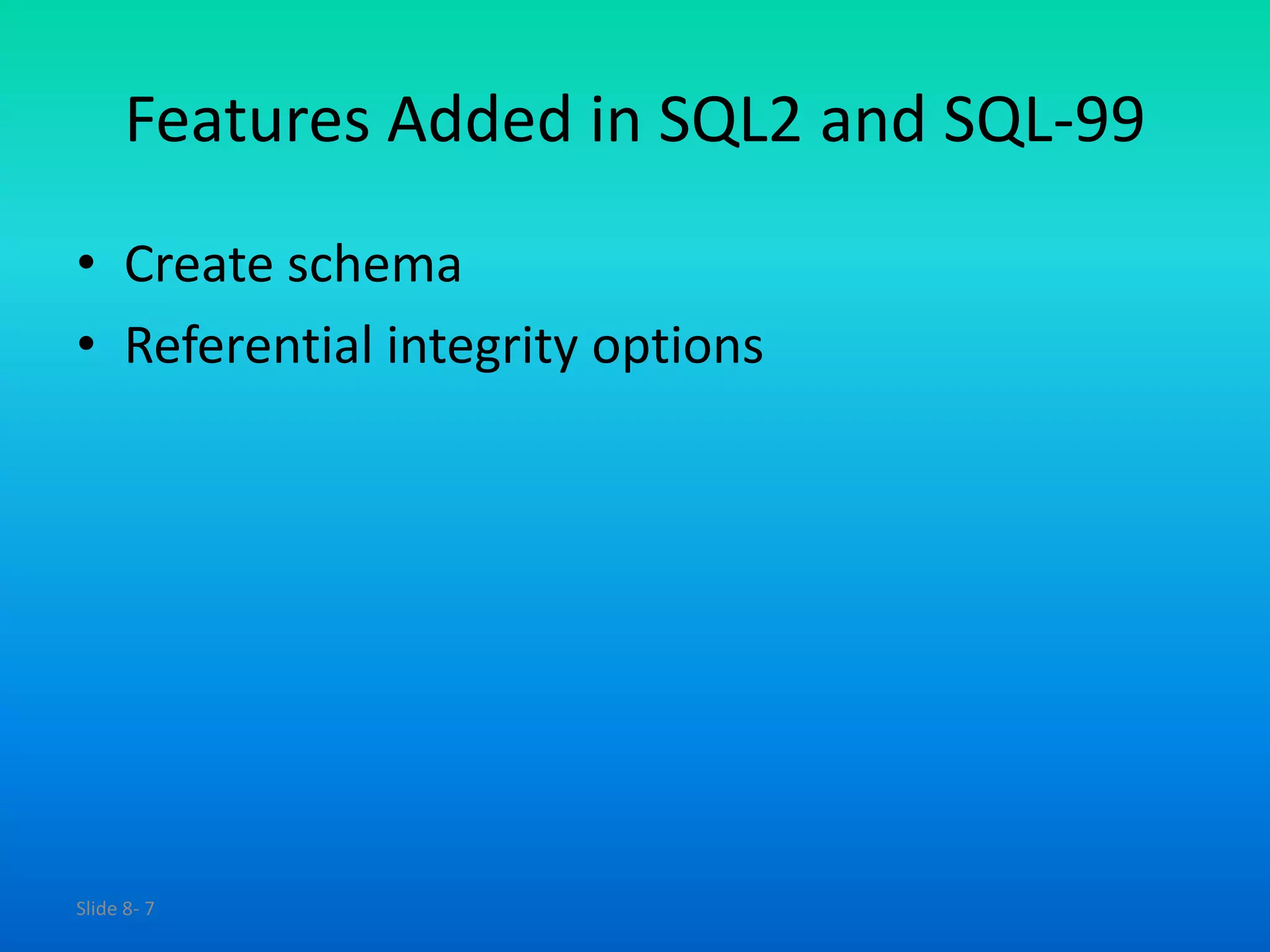 Features Added in SQL2 and SQL-99

• Create schema
• Referential integrity options

Slide 8- 7